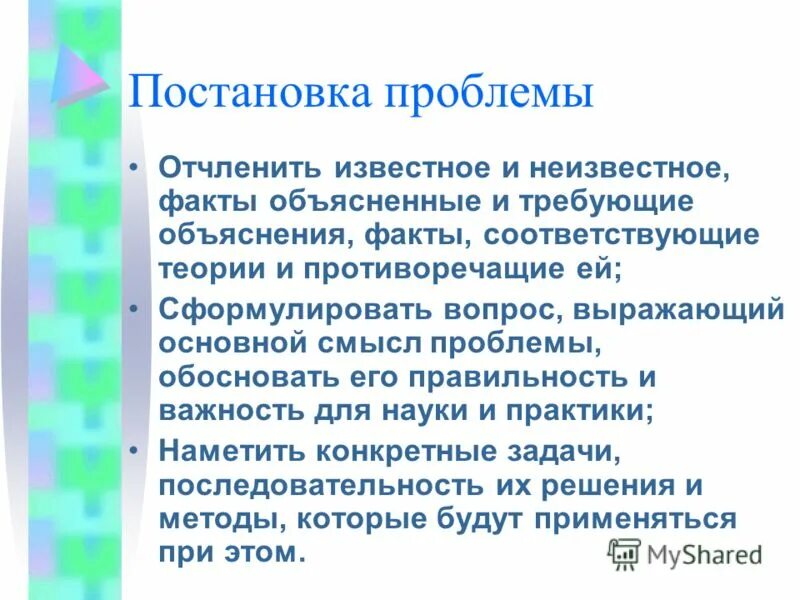 Постановка проблемы

• Отчленить известное и неизвестное, факты объясненные и требующие объяснения, факты, соответствующие теории и противоречащие ей;

• Сформулировать вопрос, выражающий основной смысл проблемы, обосновать его правильность и важность для науки и практики;

• Наметить конкретные задачи, последовательность их решения и методы, которые будут применяться при этом.

MyShared